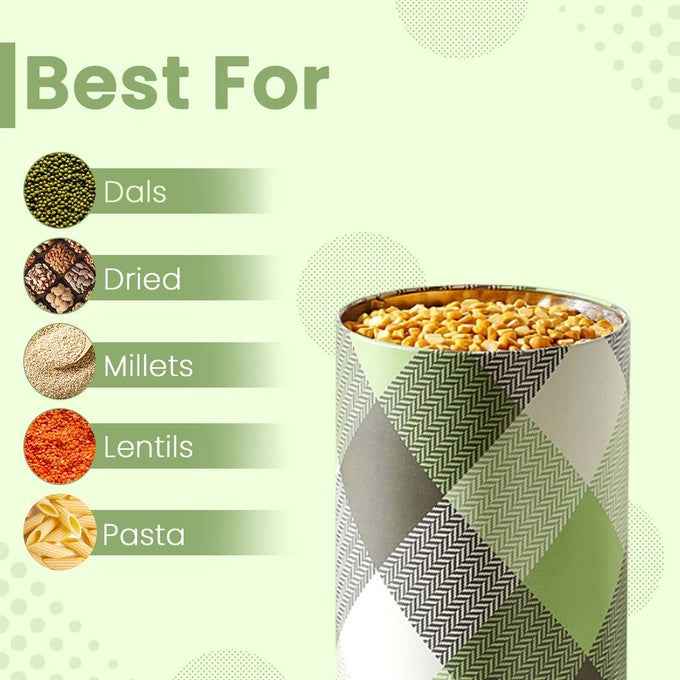 Best For

Dals

Dried

Millets

Lentils

Pasta